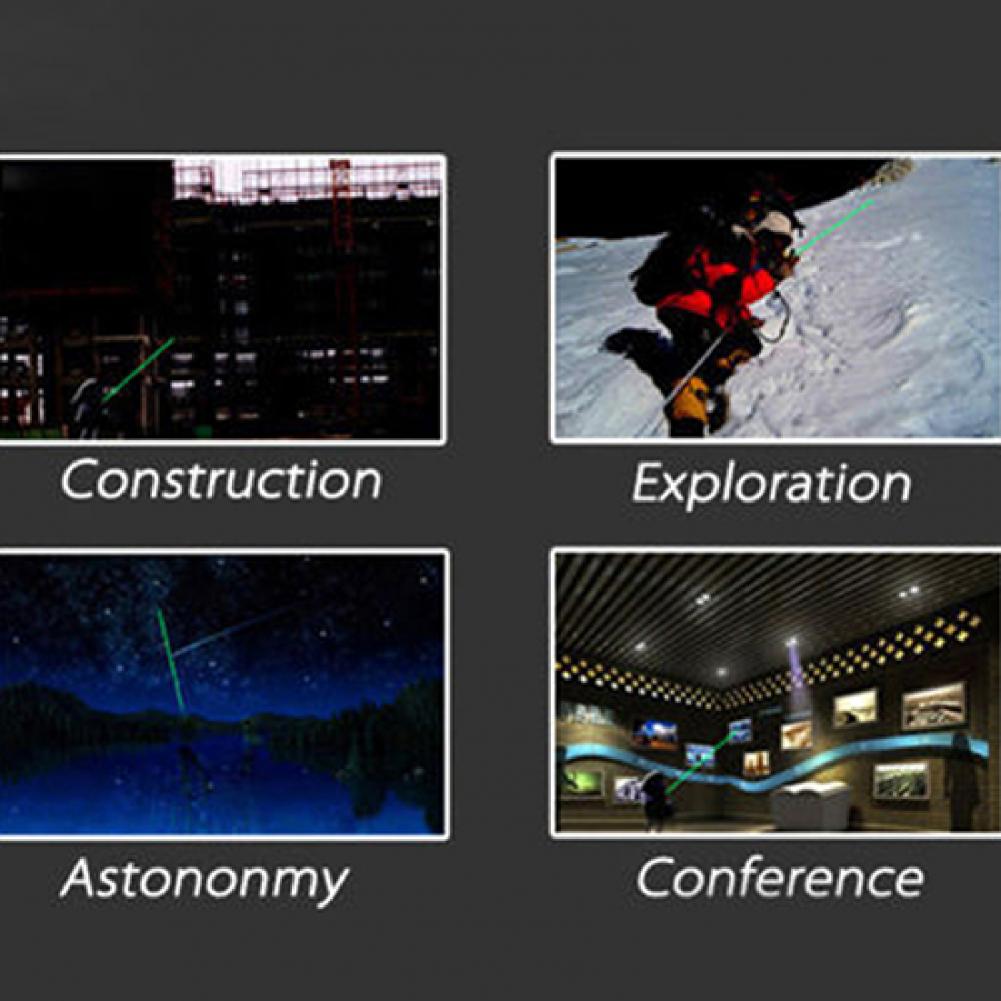 Construction

Exploration

Astononmy

Conference